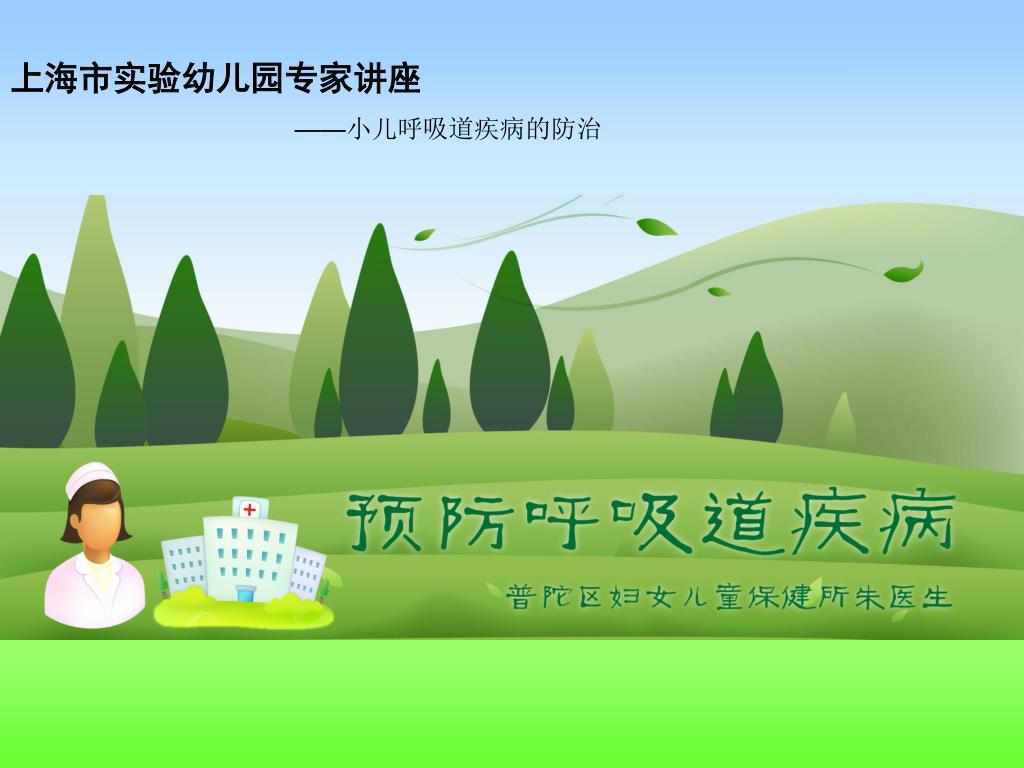 上海市实验幼儿园专家讲座

——小儿呼吸道疾病的防治

预防呼吸道疾病

普陀区妇女儿童保健所朱医生